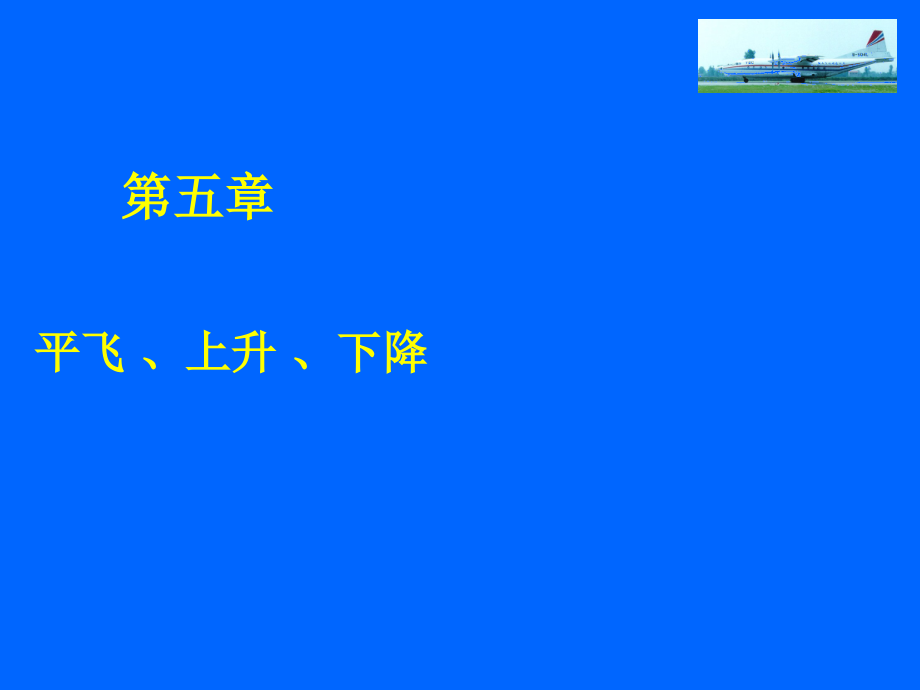 第五章

平飞 、上升 、下降